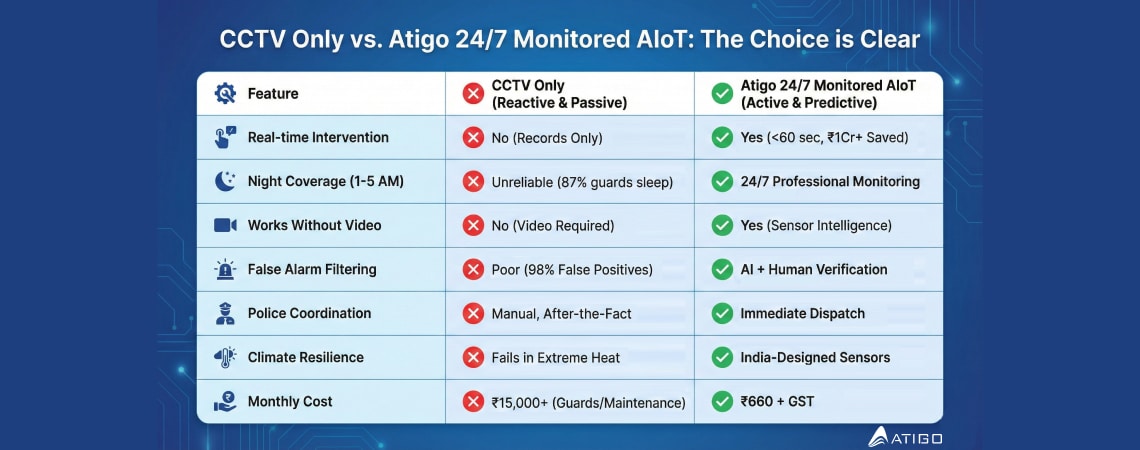 CCTV Only vs. Atigo 24/7 Monitored AIoT: The Choice is Clear

| Feature | CCTV Only (Reactive & Passive) | Atigo 24/7 Monitored AIoT (Active & Predictive) |
|---|---|---|
| Real-time Intervention | No (Records Only) | Yes (<60 sec, ₹1Cr+ Saved) |
| Night Coverage (1-5 AM) | Unreliable (87% guards sleep) | 24/7 Professional Monitoring |
| Works Without Video | No (Video Required) | Yes (Sensor Intelligence) |
| False Alarm Filtering | Poor (98% False Positives) | AI + Human Verification |
| Police Coordination | Manual, After-the-Fact | Immediate Dispatch |
| Climate Resilience | Fails in Extreme Heat | India-Designed Sensors |
| Monthly Cost | ₹15,000+ (Guards/Maintenance) | ₹660 + GST |

ATIGO